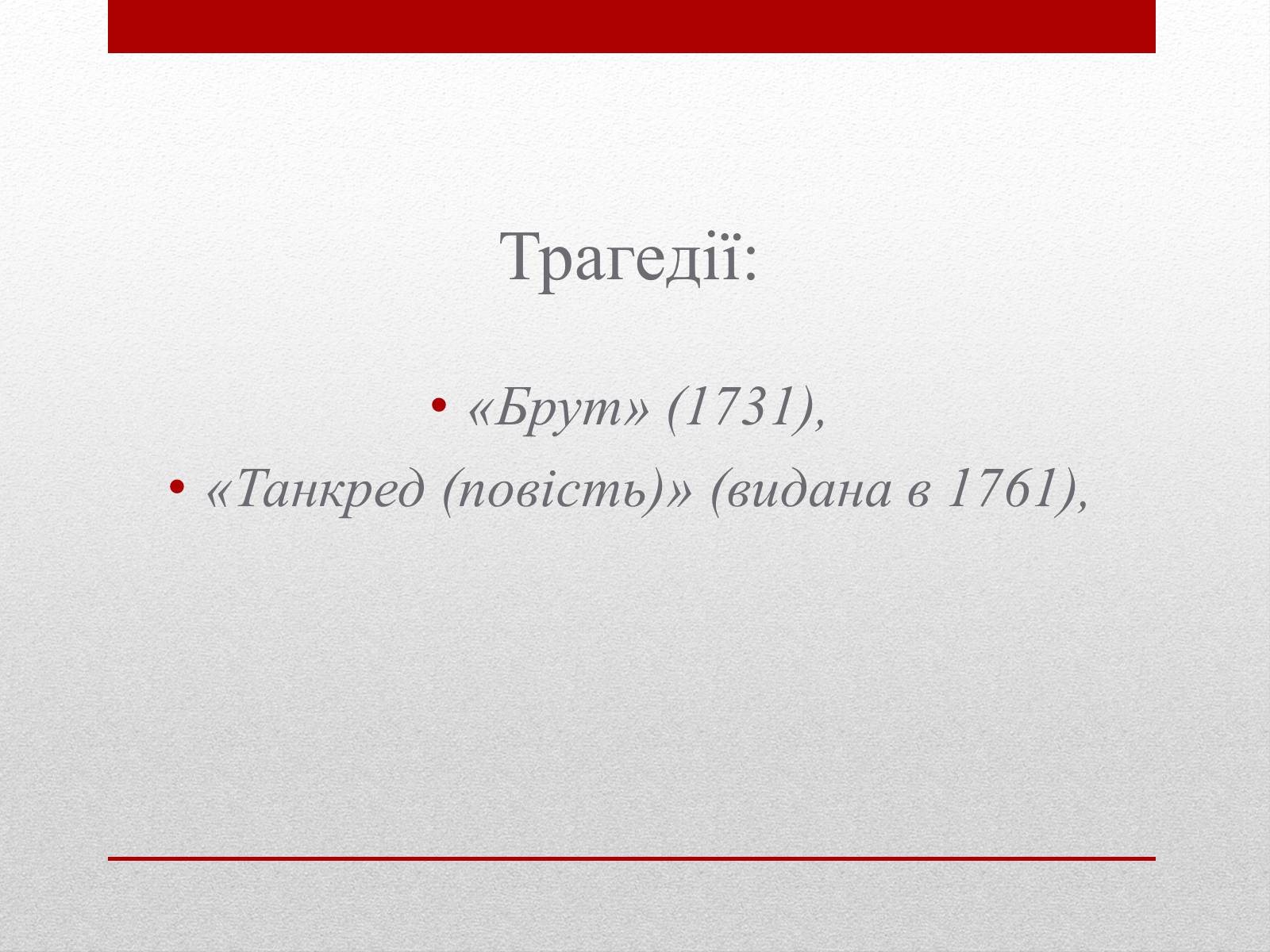 Трагедії:

• «Брут» (1731),
• «Танкред (повість)» (видана в 1761),